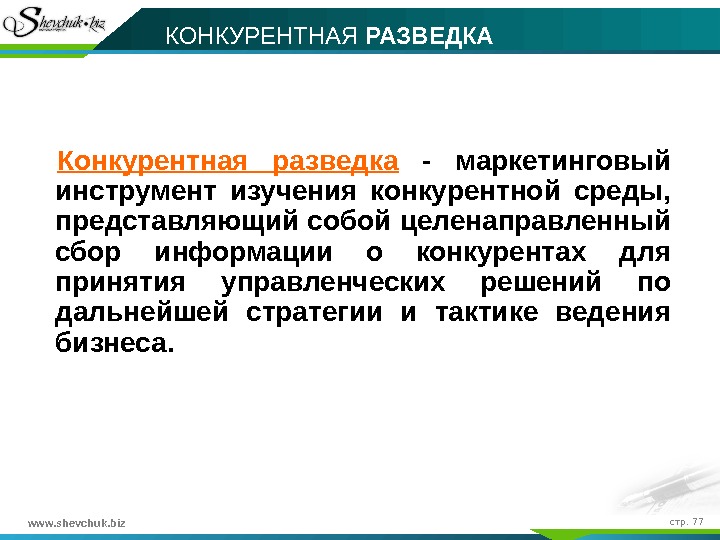 Shevchuk.biz

КОНКУРЕНТНАЯ РАЗВЕДКА

Конкурентная разведка - маркетинговый инструмент изучения конкурентной среды, представляющий собой целенаправленный сбор информации о конкурентах для принятия управленческих решений по дальнейшей стратегии и тактике ведения бизнеса.

www.shevchuk.biz

стр. 77